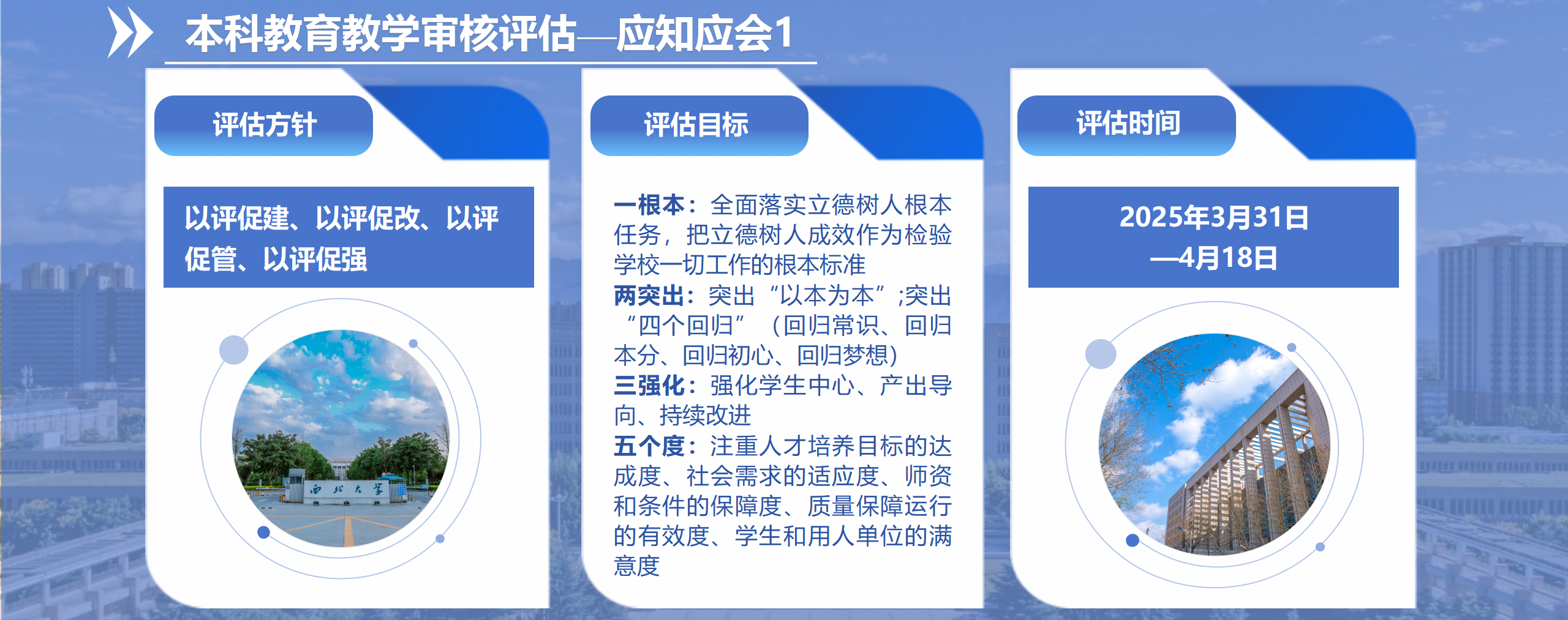 本科教育教学审核评估—应知应会1

评估方针

以评促建、以评促改、以评促管、以评促强

西北大学

评估目标

一根本：全面落实立德树人根本任务，把立德树人成效作为检验学校一切工作的根本标准
两突出：突出“以本为本”;突出“四个回归”（回归常识、回归本分、回归初心、回归梦想）
三强化：强化学生中心、产出导向、持续改进
五个度：注重人才培养目标的达成度、社会需求的适应度、师资和条件的保障度、质量保障运行的有效度、学生和用人单位的满意度

评估时间

2025年3月31日—4月18日